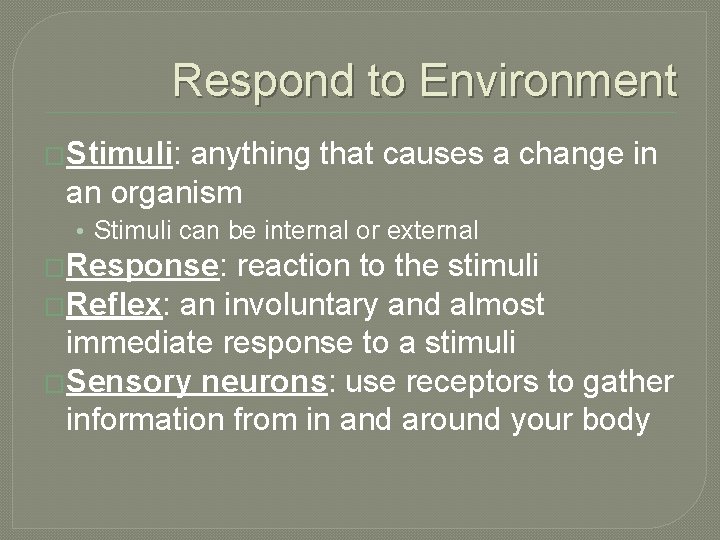 Respond to Environment

Stimuli: anything that causes a change in an organism

• Stimuli can be internal or external

Response: reaction to the stimuli

Reflex: an involuntary and almost immediate response to a stimuli

Sensory neurons: use receptors to gather information from in and around your body